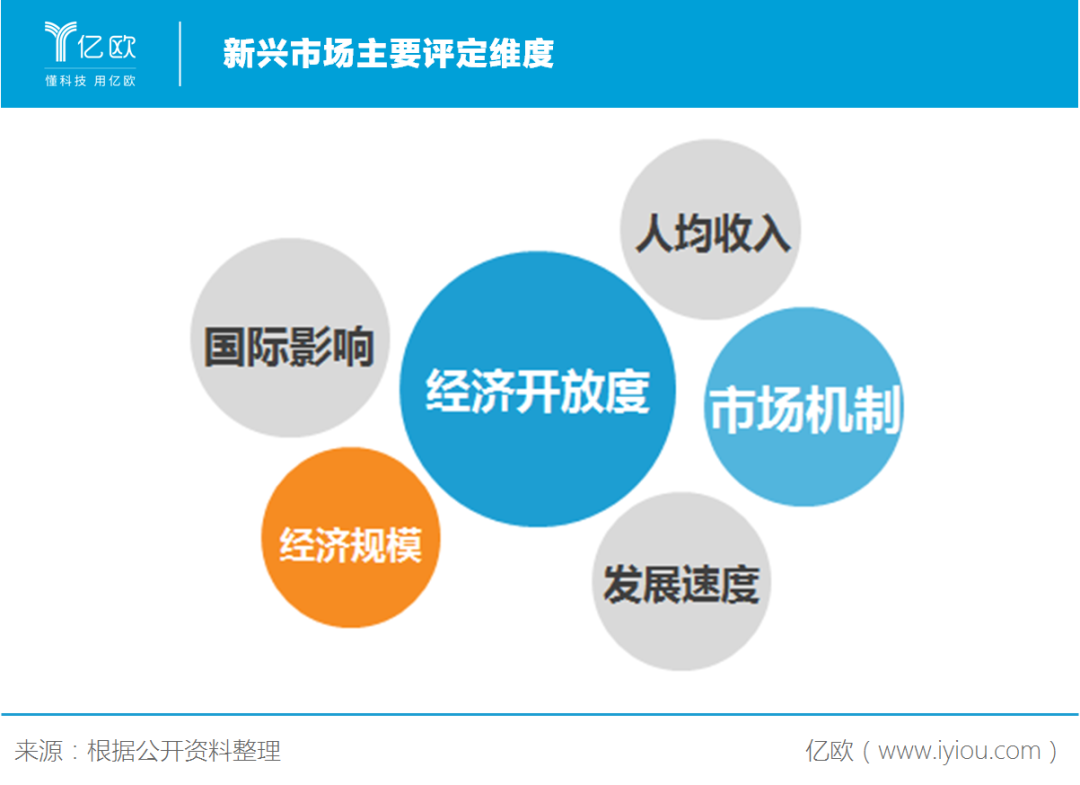 亿欧
懂科技 用亿欧

新兴市场主要评定维度

人均收入

国际影响

经济开放度

市场机制

经济规模

发展速度

来源：根据公开资料整理

亿欧（www.iyiou.com）